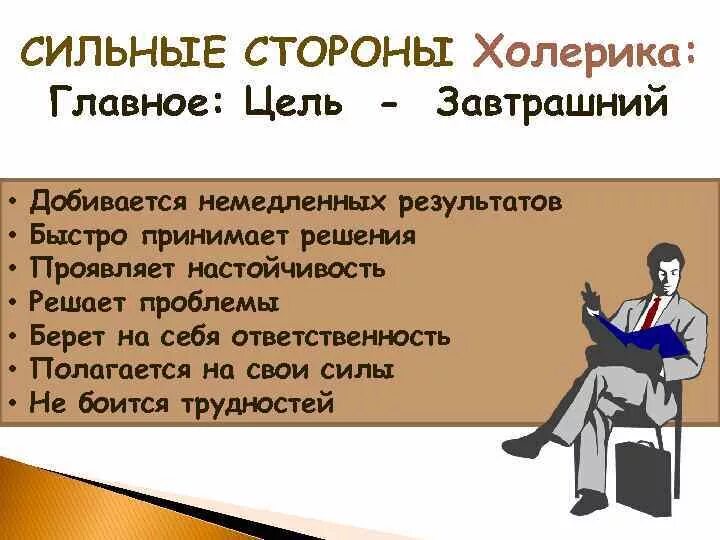 СИЛЬНЫЕ СТОРОНЫ Холерика:
Главное: Цель - Завтрашний

• Добивается немедленных результатов
• Быстро принимает решения
• Проявляет настойчивость
• Решает проблемы
• Берет на себя ответственность
• Полагается на свои силы
• Не боится трудностей